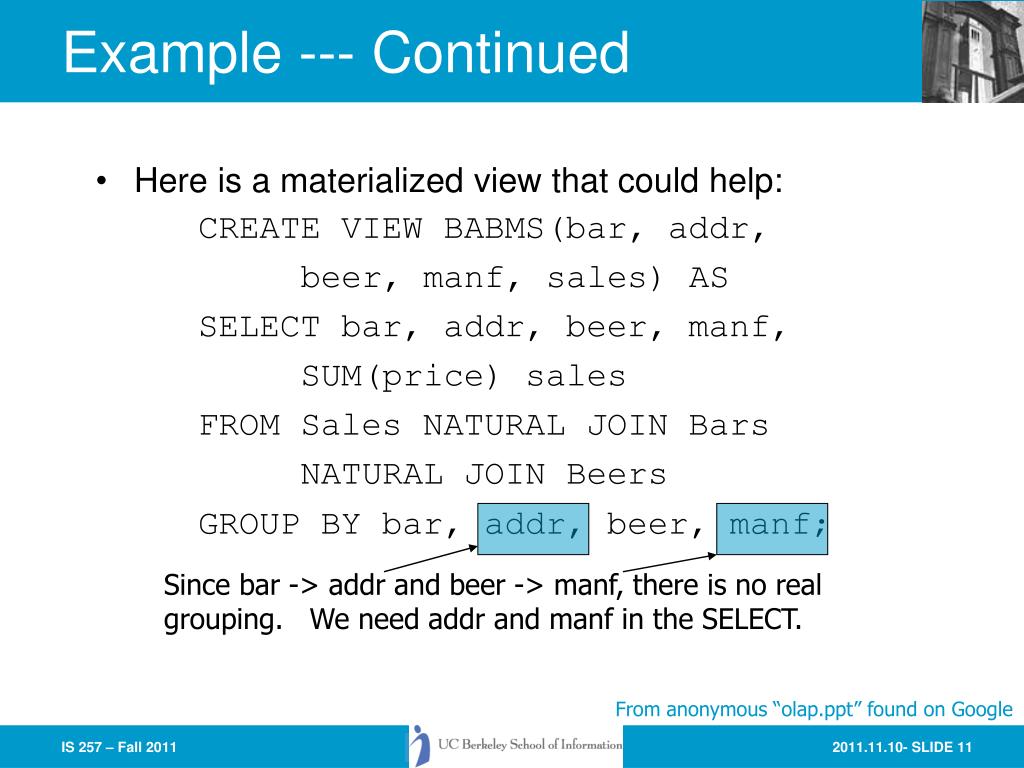 Example --- Continued

• Here is a materialized view that could help:

CREATE VIEW BABMS(bar, addr,
beer, manf, sales) AS
SELECT bar, addr, beer, manf,
SUM(price) sales
FROM Sales NATURAL JOIN Bars
NATURAL JOIN Beers
GROUP BY bar, addr, beer, manf;

Since bar -> addr and beer -> manf, there is no real grouping. We need addr and manf in the SELECT.

From anonymous "olap.ppt" found on Google

IS 257 – Fall 2011

UC Berkeley School of Information

2011.11.10- SLIDE 11